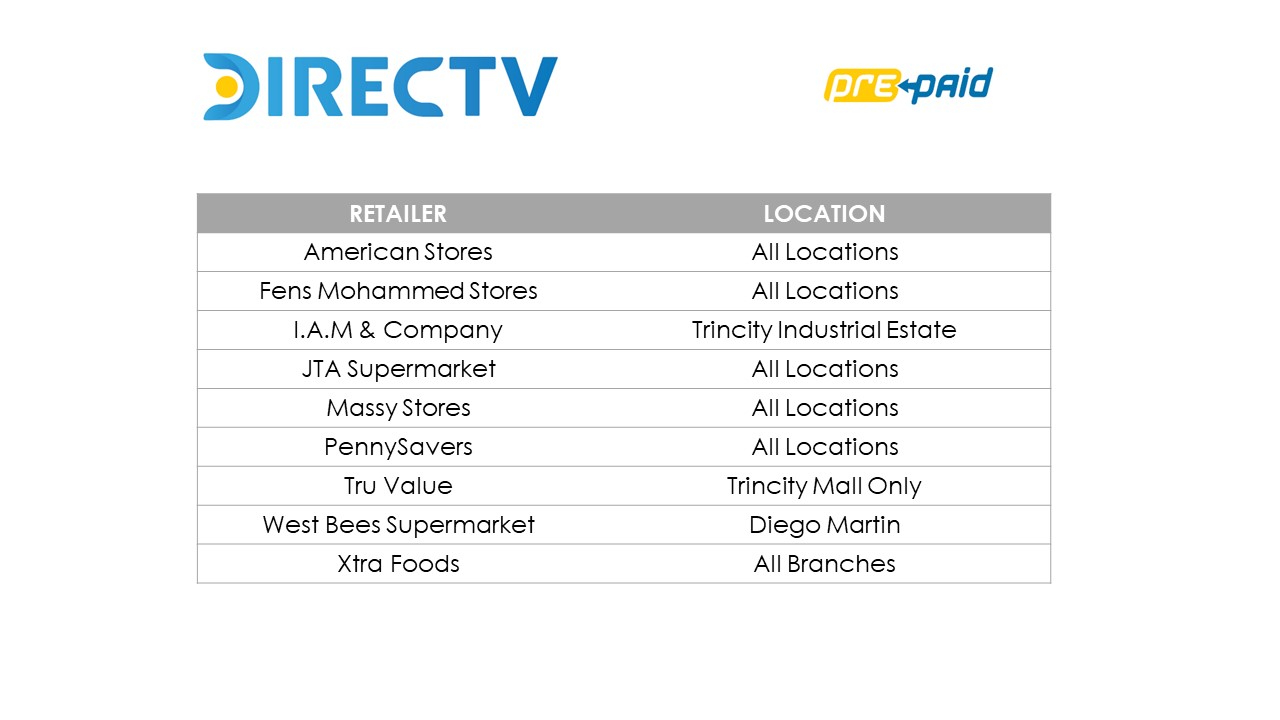 DIRECTV

pre paid

| RETAILER | LOCATION |
|---|---|
| American Stores | All Locations |
| Fens Mohammed Stores | All Locations |
| I.A.M & Company | Trincity Industrial Estate |
| JTA Supermarket | All Locations |
| Massy Stores | All Locations |
| PennySavers | All Locations |
| Tru Value | Trincity Mall Only |
| West Bees Supermarket | Diego Martin |
| Xtra Foods | All Branches |